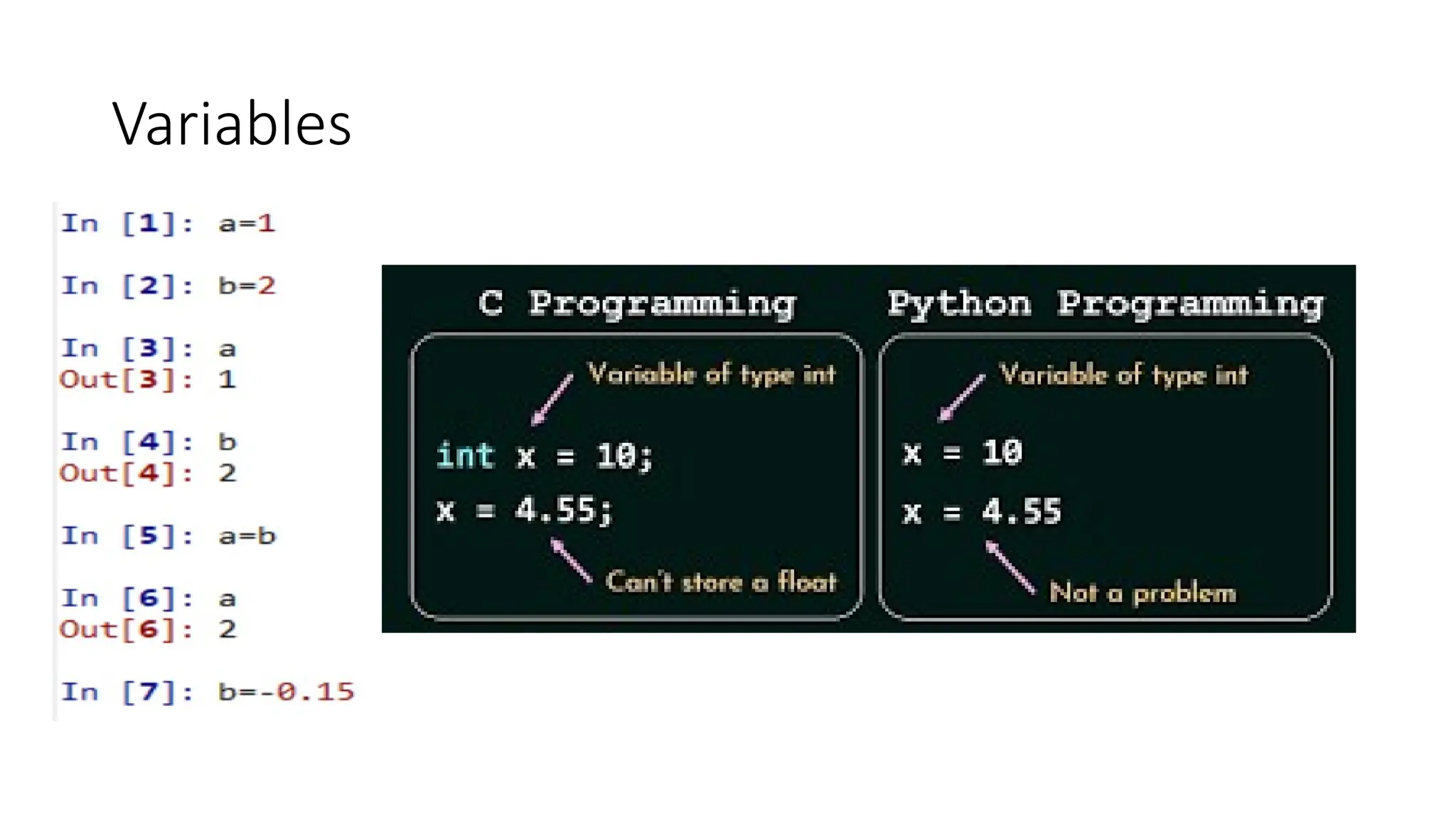 Variables

In [1]: a=1

In [2]: b=2

In [3]: a
Out[3]: 1

In [4]: b
Out[4]: 2

In [5]: a=b

In [6]: a
Out[6]: 2

In [7]: b=-0.15

C Programming

Variable of type int

int x = 10;
x = 4.55;

Can't store a float

Python Programming

Variable of type int

x = 10
x = 4.55

Not a problem